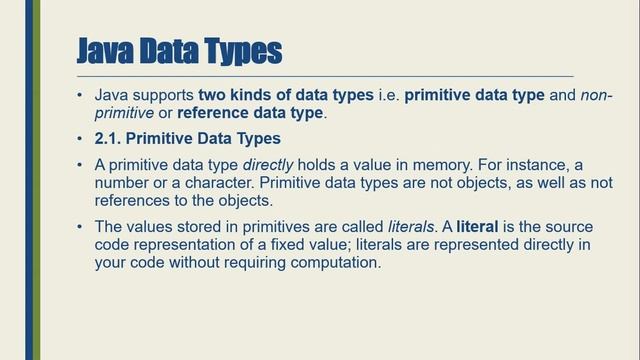 Java Data Types

• Java supports two kinds of data types i.e. primitive data type and non-primitive or reference data type.

• 2.1. Primitive Data Types

• A primitive data type directly holds a value in memory. For instance, a number or a character. Primitive data types are not objects, as well as not references to the objects.

• The values stored in primitives are called literals. A literal is the source code representation of a fixed value; literals are represented directly in your code without requiring computation.